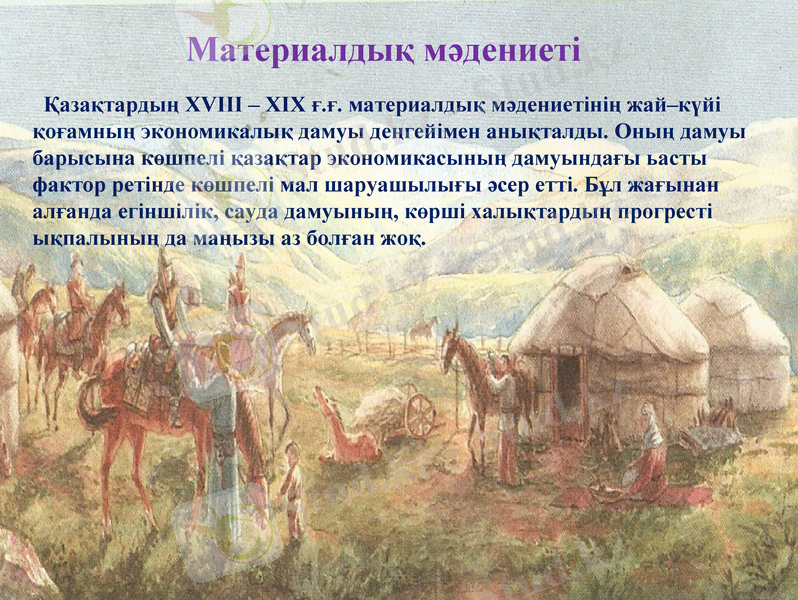 Материалдық мәдениеті

Қазақтардың XVIII – XIX ғ.ғ. материалдық мәдениетінің жай–күйі қоғамның экономикалық дамуы деңгейімен анықталды. Оның дамуы барысына көшпелі қазақтар экономикасының дамуындағы ьасты фактор ретінде көшпелі мал шаруашылығы әсер етті. Бұл жағынан алғанда егіншілік, сауда дамуының, көрші халықтардың прогресті ықпалының да маңызы аз болған жоқ.